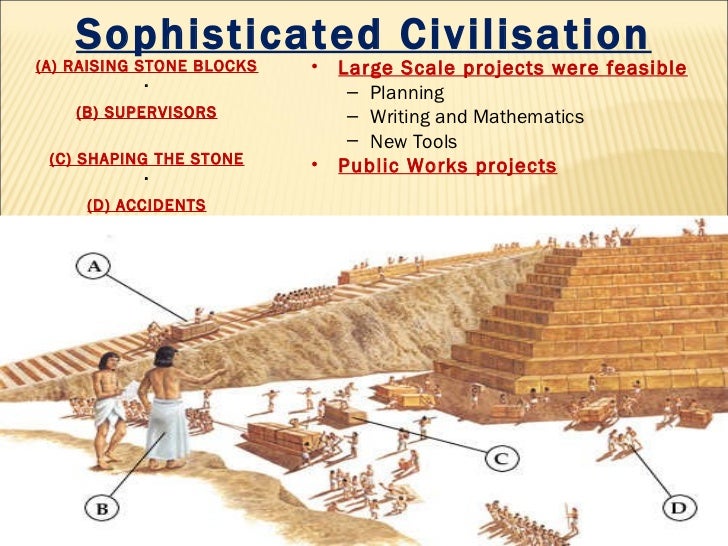 Sophisticated Civilisation

(A) RAISING STONE BLOCKS
.
(B) SUPERVISORS

(C) SHAPING THE STONE
.
(D) ACCIDENTS

• Large Scale projects were feasible
– Planning
– Writing and Mathematics
– New Tools
• Public Works projects

A

B

C

D